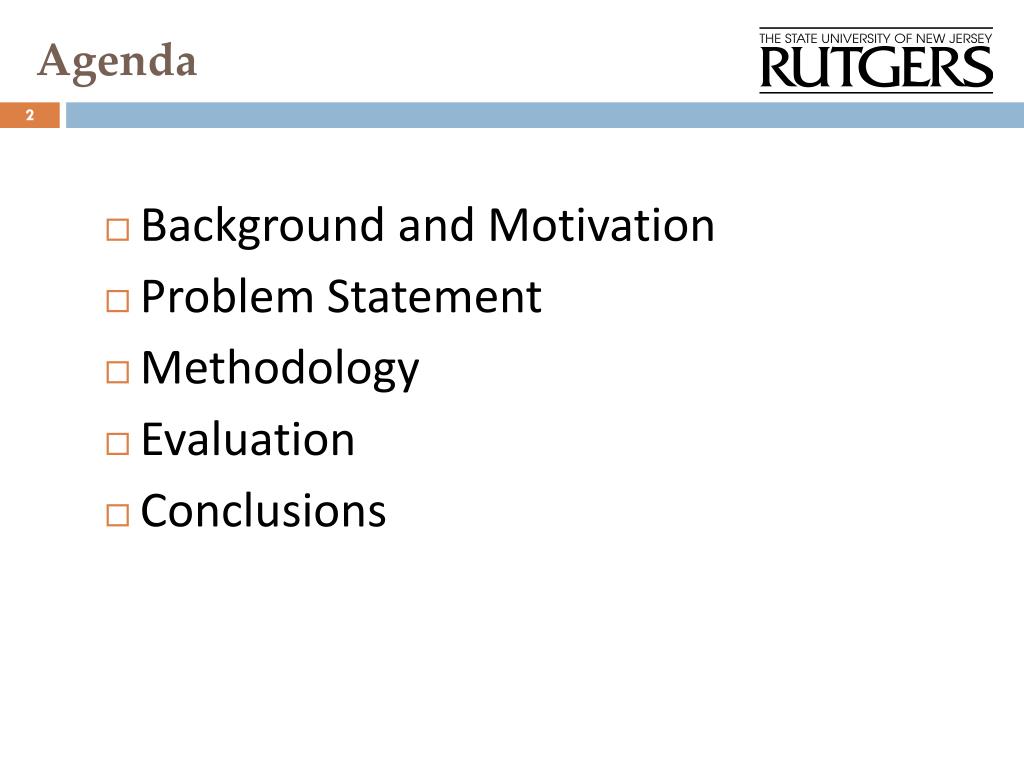 Agenda

THE STATE UNIVERSITY OF NEW JERSEY
RUTGERS

2

□ Background and Motivation
□ Problem Statement
□ Methodology
□ Evaluation
□ Conclusions